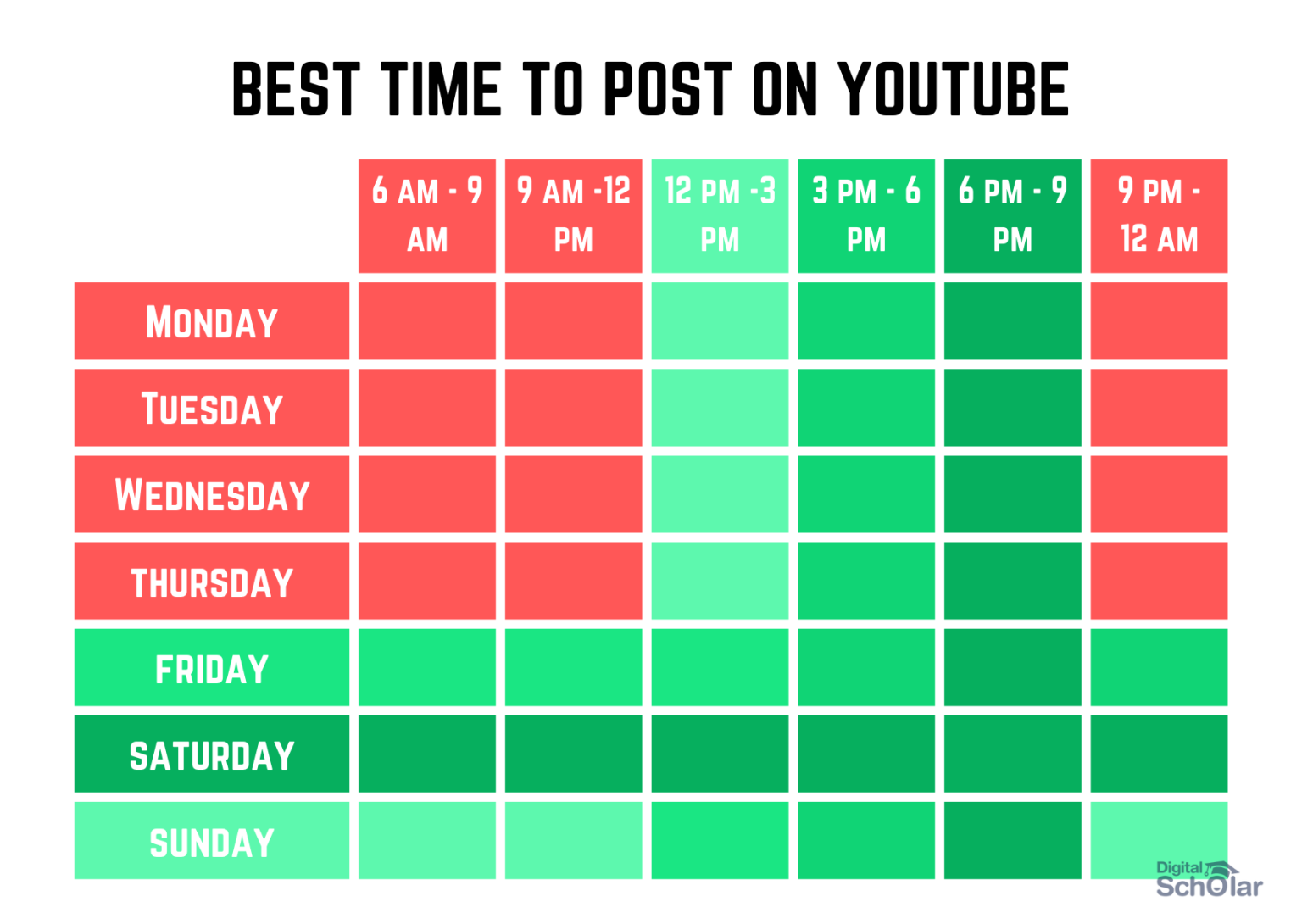 BEST TIME TO POST ON YOUTUBE

| | 6 AM - 9 AM | 9 AM -12 PM | 12 PM -3 PM | 3 PM - 6 PM | 6 PM - 9 PM | 9 PM - 12 AM |
|---|---|---|---|---|---|---|
| MONDAY | | | | | | |
| TUESDAY | | | | | | |
| WEDNESDAY | | | | | | |
| THURSDAY | | | | | | |
| FRIDAY | | | | | | |
| SATURDAY | | | | | | |
| SUNDAY | | | | | | |

Digital Scholar